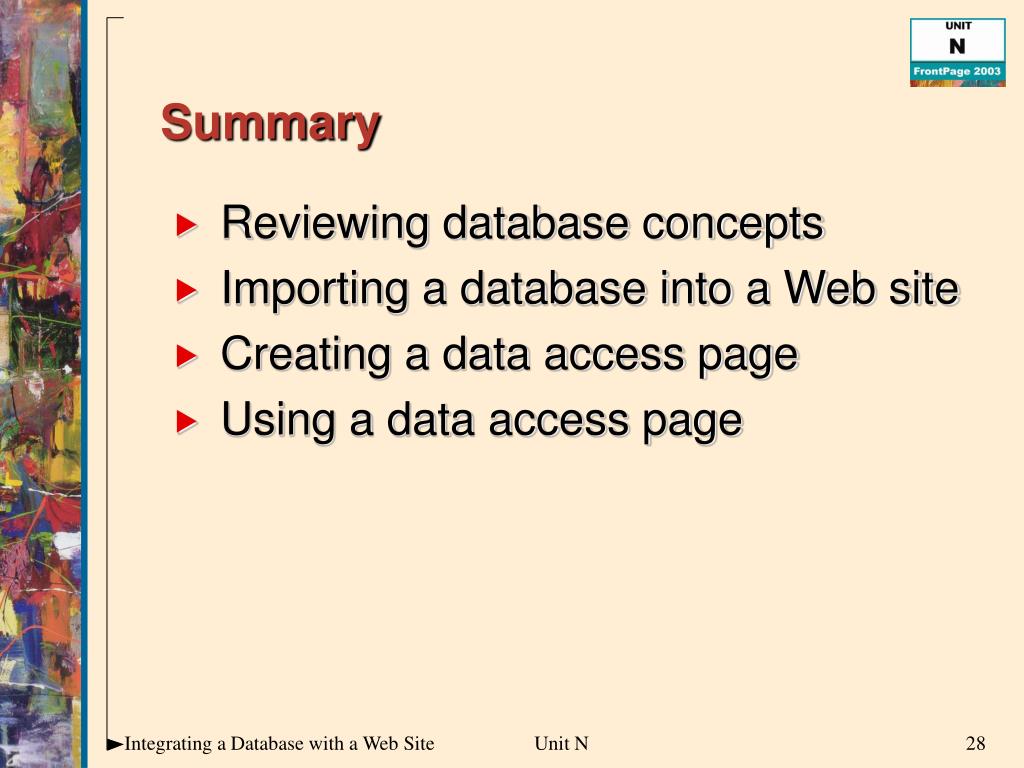 UNIT
N
FrontPage 2003

Summary

► Reviewing database concepts
► Importing a database into a Web site
► Creating a data access page
► Using a data access page

►Integrating a Database with a Web Site Unit N 28